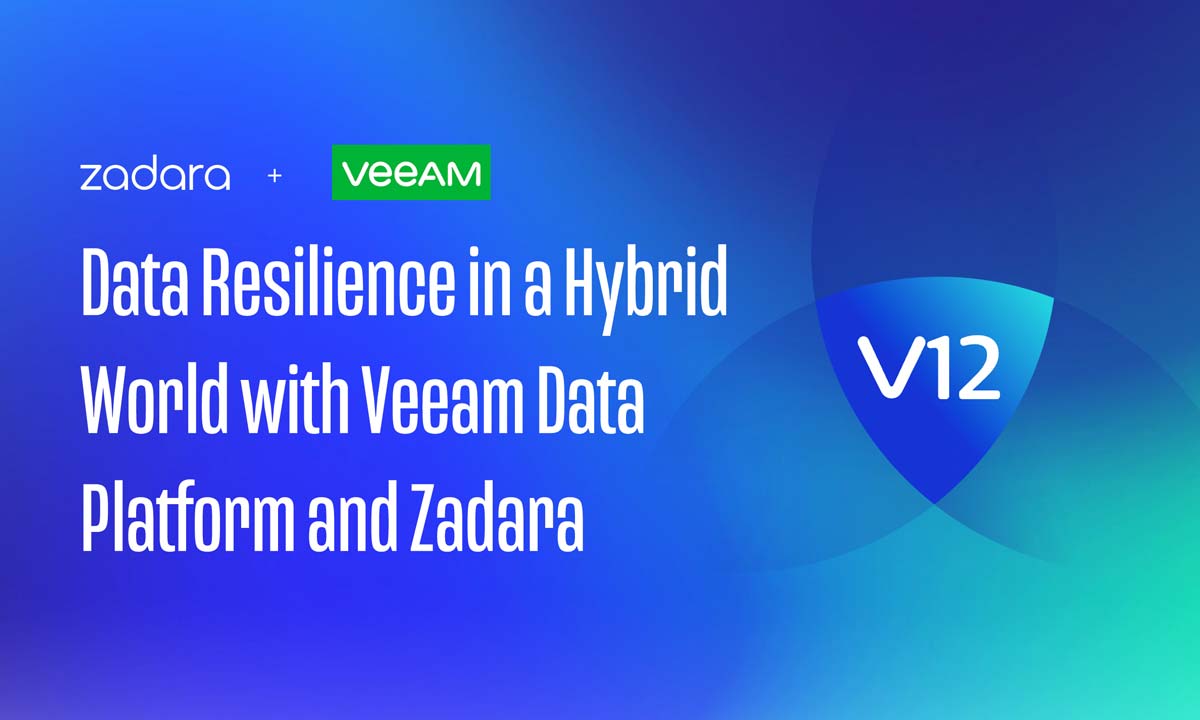 zadara + VEEAM

Data Resilience in a Hybrid World with Veeam Data Platform and Zadara

V12